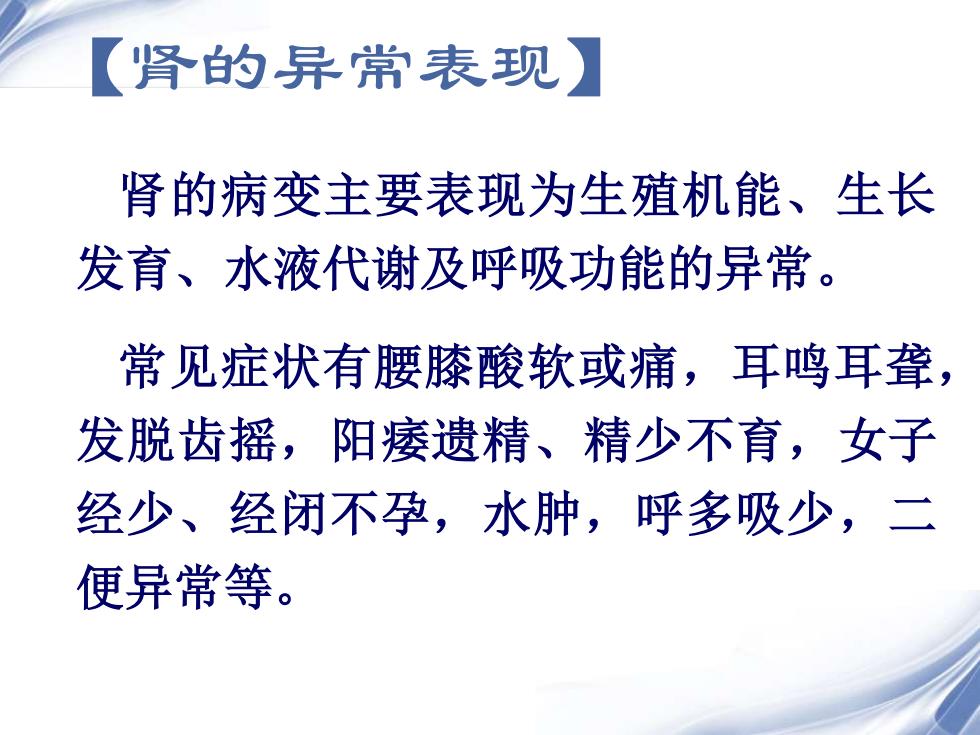 【肾的异常表现】

肾的病变主要表现为生殖机能、生长发育、水液代谢及呼吸功能的异常。

常见症状有腰膝酸软或痛，耳鸣耳聋，发脱齿摇，阳痿遗精、精少不育，女子经少、经闭不孕，水肿，呼多吸少，二便异常等。